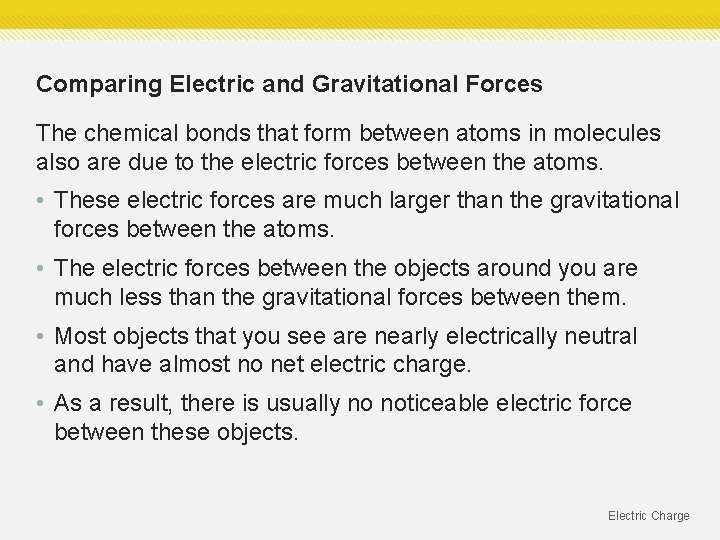 Comparing Electric and Gravitational Forces

The chemical bonds that form between atoms in molecules also are due to the electric forces between the atoms.

• These electric forces are much larger than the gravitational forces between the atoms.

• The electric forces between the objects around you are much less than the gravitational forces between them.

• Most objects that you see are nearly electrically neutral and have almost no net electric charge.

• As a result, there is usually no noticeable electric force between these objects.

Electric Charge